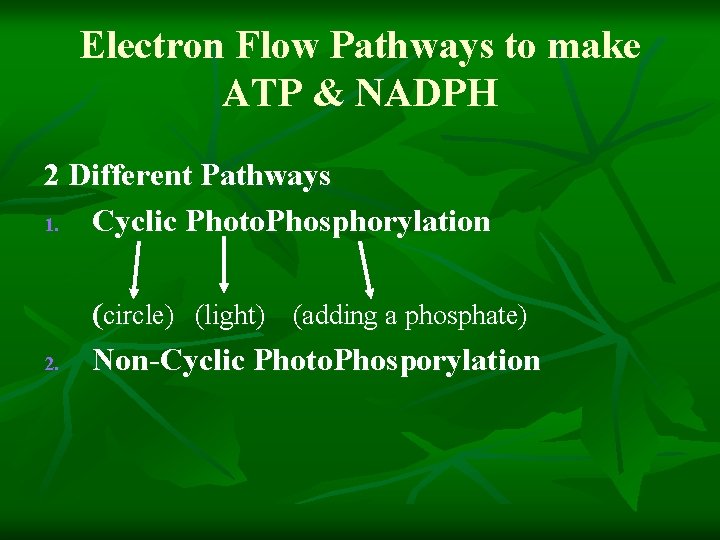 Electron Flow Pathways to make ATP & NADPH

2 Different Pathways

1. Cyclic PhotoPhosphorylation

(circle) (light) (adding a phosphate)

2. Non-Cyclic PhotoPhosporylation